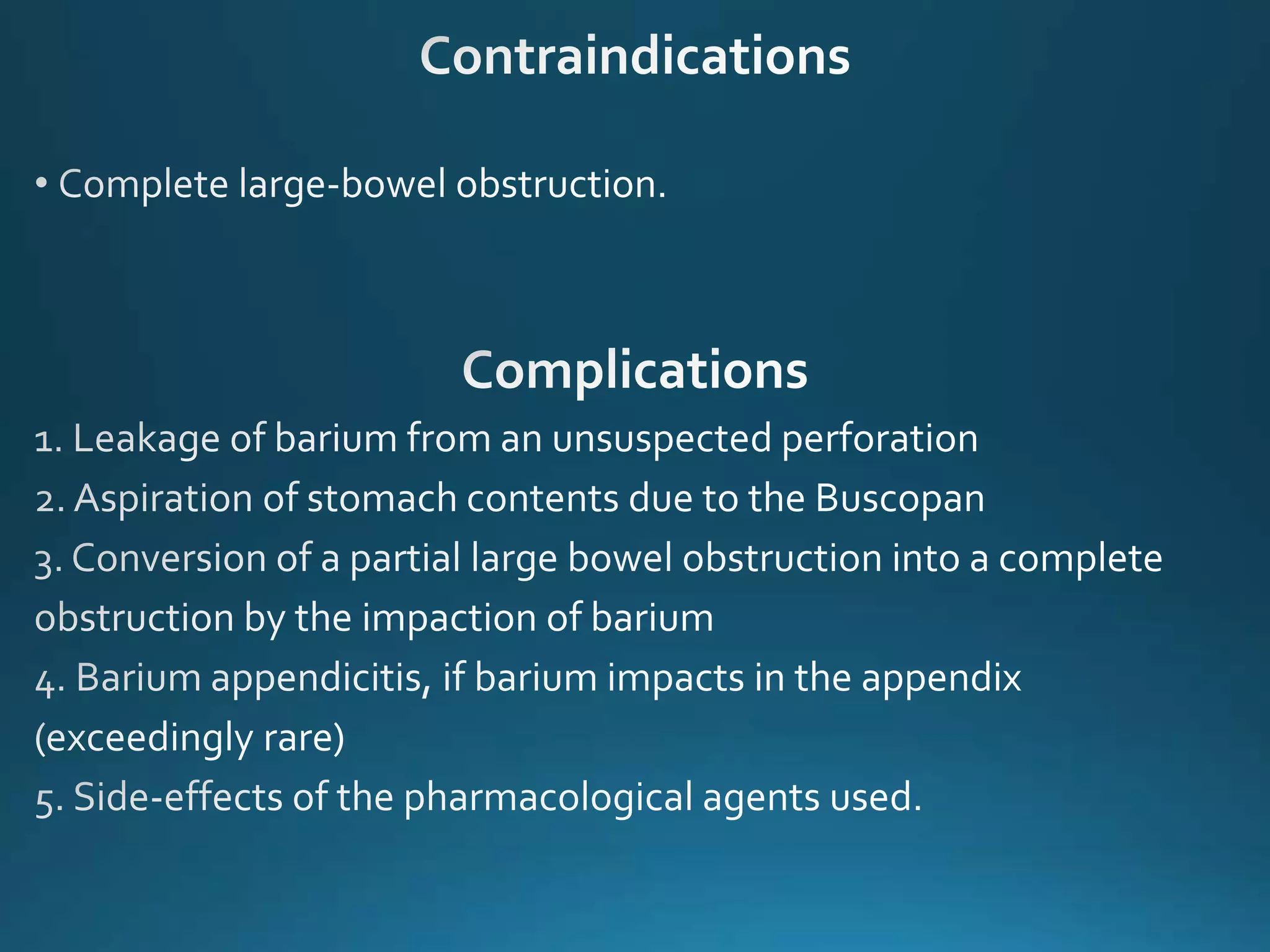 Contraindications

• Complete large-bowel obstruction.

Complications

1. Leakage of barium from an unsuspected perforation
2. Aspiration of stomach contents due to the Buscopan
3. Conversion of a partial large bowel obstruction into a complete obstruction by the impaction of barium
4. Barium appendicitis, if barium impacts in the appendix (exceedingly rare)
5. Side-effects of the pharmacological agents used.